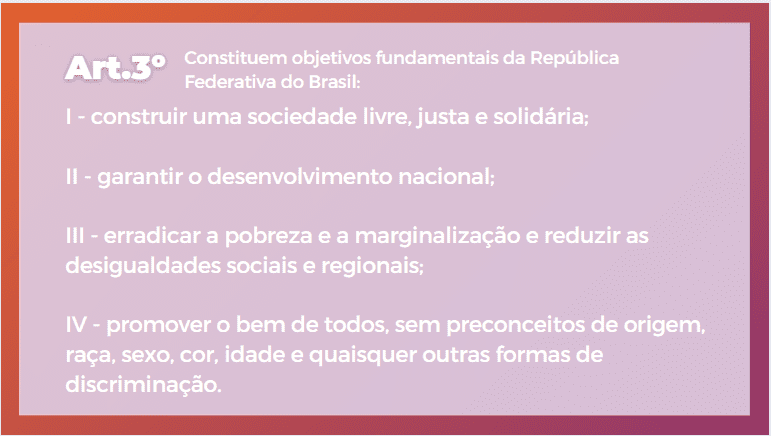 Art.3º Constituem objetivos fundamentais da República Federativa do Brasil:

I - construir uma sociedade livre, justa e solidária;

II - garantir o desenvolvimento nacional;

III - erradicar a pobreza e a marginalização e reduzir as desigualdades sociais e regionais;

IV - promover o bem de todos, sem preconceitos de origem, raça, sexo, cor, idade e quaisquer outras formas de discriminação.